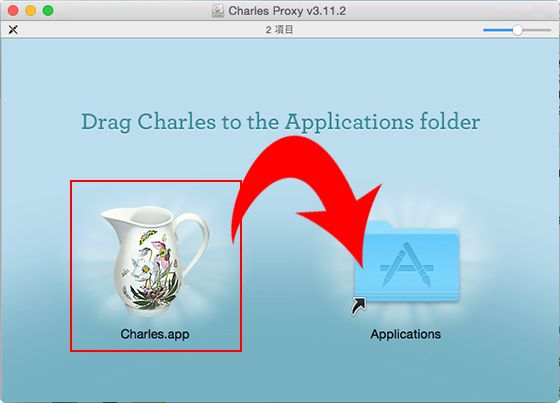 Charles Proxy v3.11.2

2 項目

Drag Charles to the Applications folder

Charles.app

Applications